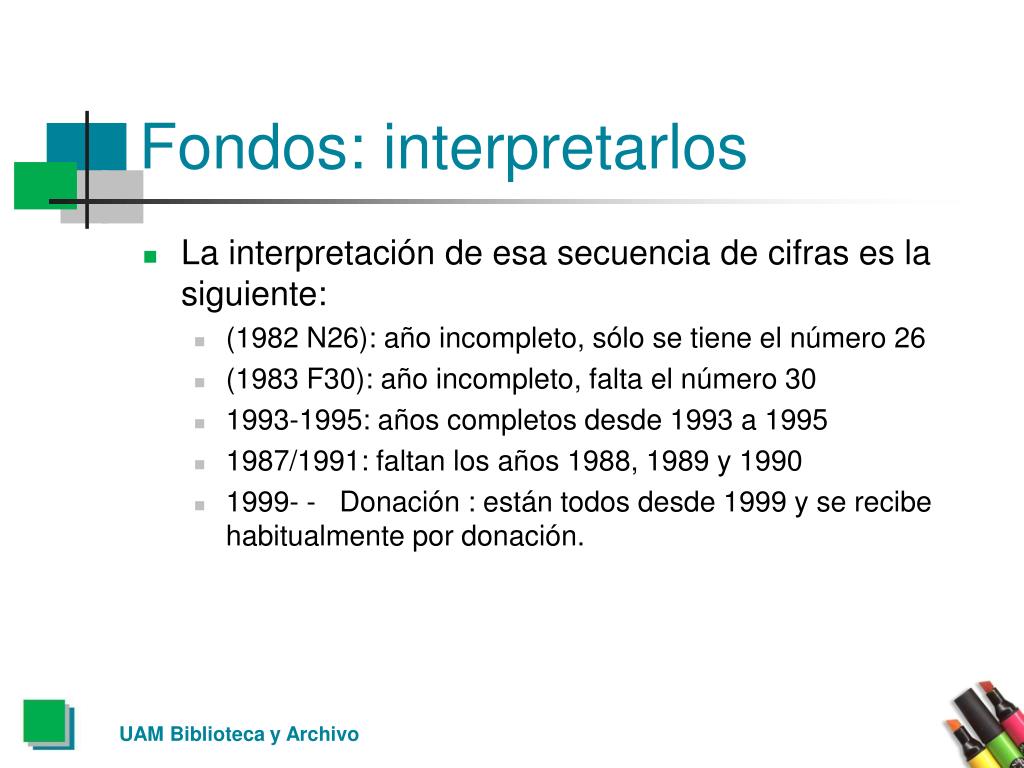 Fondos: interpretarlos

La interpretación de esa secuencia de cifras es la siguiente:

(1982 N26): año incompleto, sólo se tiene el número 26

(1983 F30): año incompleto, falta el número 30

1993-1995: años completos desde 1993 a 1995

1987/1991: faltan los años 1988, 1989 y 1990

1999- - Donación : están todos desde 1999 y se recibe habitualmente por donación.

UAM Biblioteca y Archivo